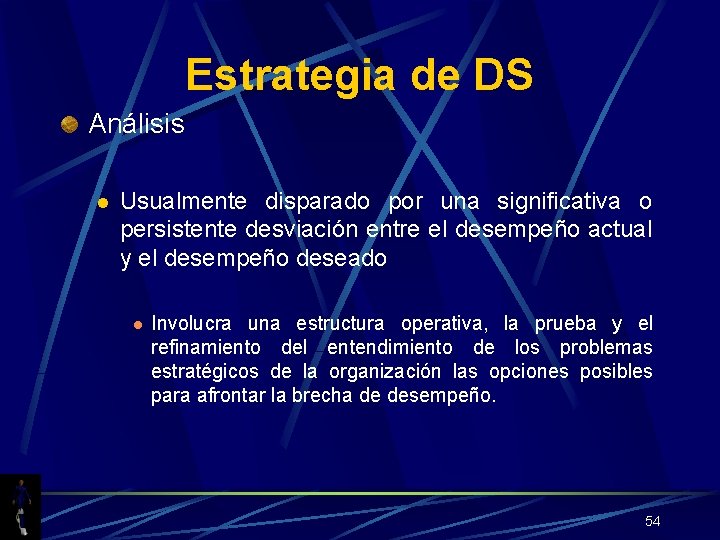 Estrategia de DS

Análisis

Usualmente disparado por una significativa o persistente desviación entre el desempeño actual y el desempeño deseado

Involucra una estructura operativa, la prueba y el refinamiento del entendimiento de los problemas estratégicos de la organización las opciones posibles para afrontar la brecha de desempeño.

54